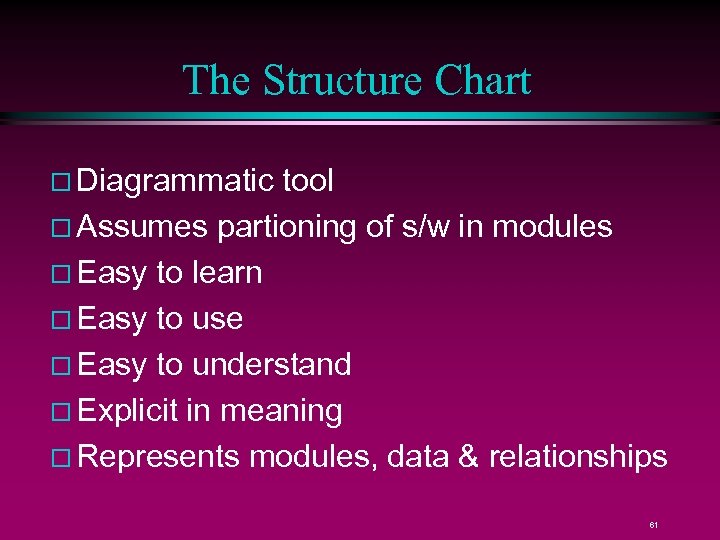 The Structure Chart

□ Diagrammatic tool
□ Assumes partioning of s/w in modules
□ Easy to learn
□ Easy to use
□ Easy to understand
□ Explicit in meaning
□ Represents modules, data & relationships

61